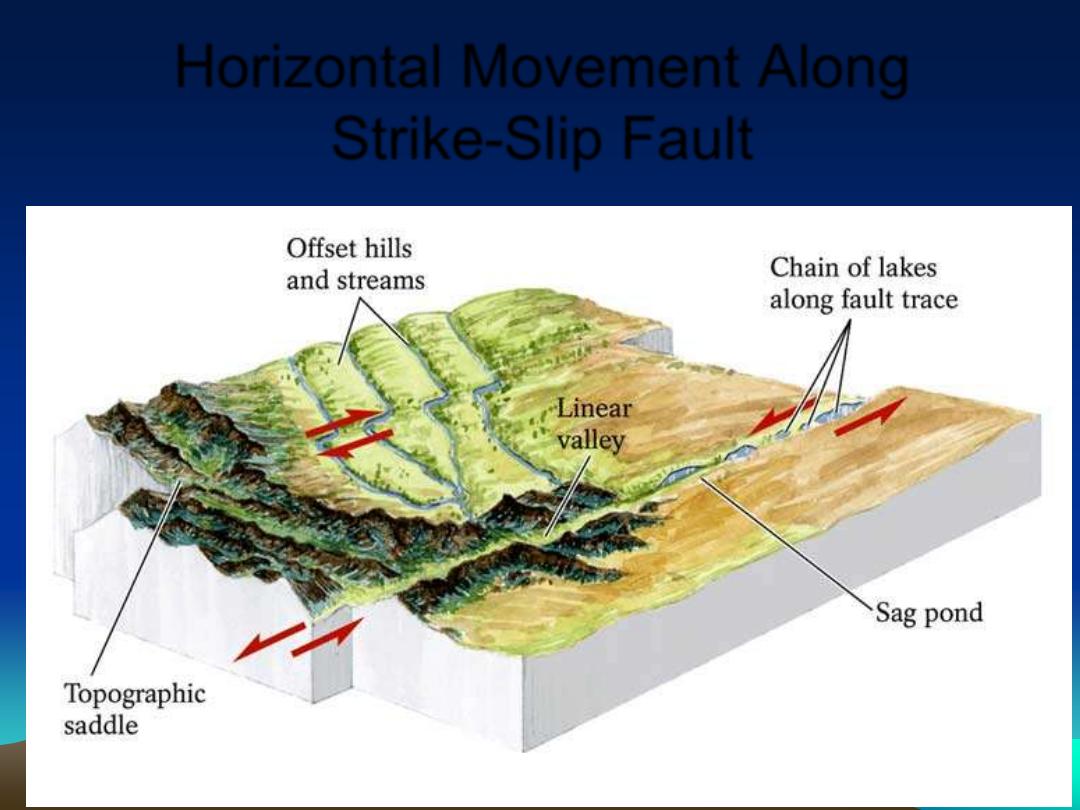 Horizontal Movement Along Strike-Slip Fault

Offset hills and streams

Chain of lakes along fault trace

Linear valley

Sag pond

Topographic saddle